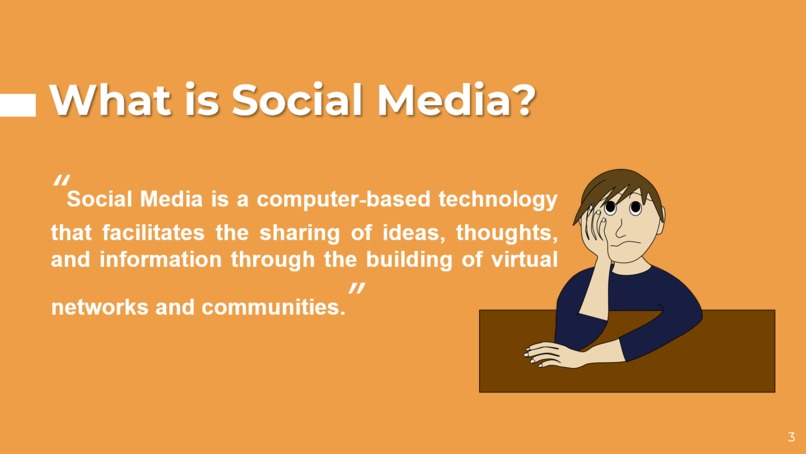 What is Social Media?

"Social Media is a computer-based technology that facilitates the sharing of ideas, thoughts, and information through the building of virtual networks and communities."

3